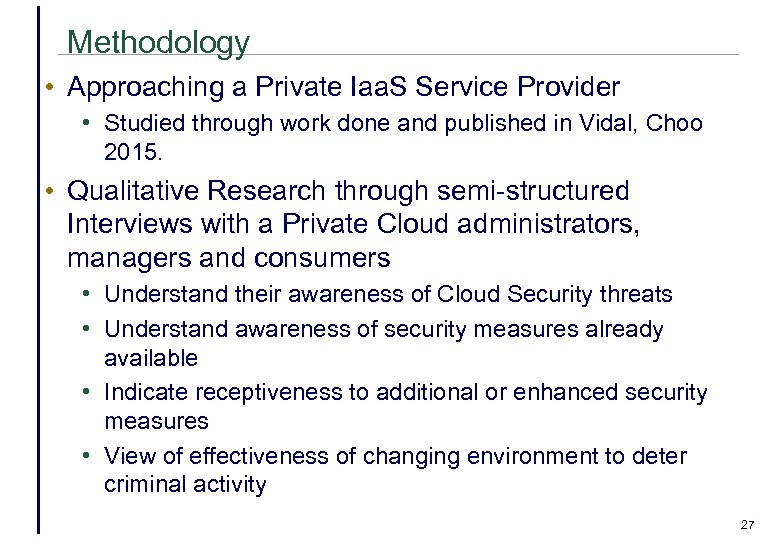 Methodology

• Approaching a Private IaaS Service Provider
  • Studied through work done and published in Vidal, Choo 2015.
• Qualitative Research through semi-structured Interviews with a Private Cloud administrators, managers and consumers
  • Understand their awareness of Cloud Security threats
  • Understand awareness of security measures already available
  • Indicate receptiveness to additional or enhanced security measures
  • View of effectiveness of changing environment to deter criminal activity

27